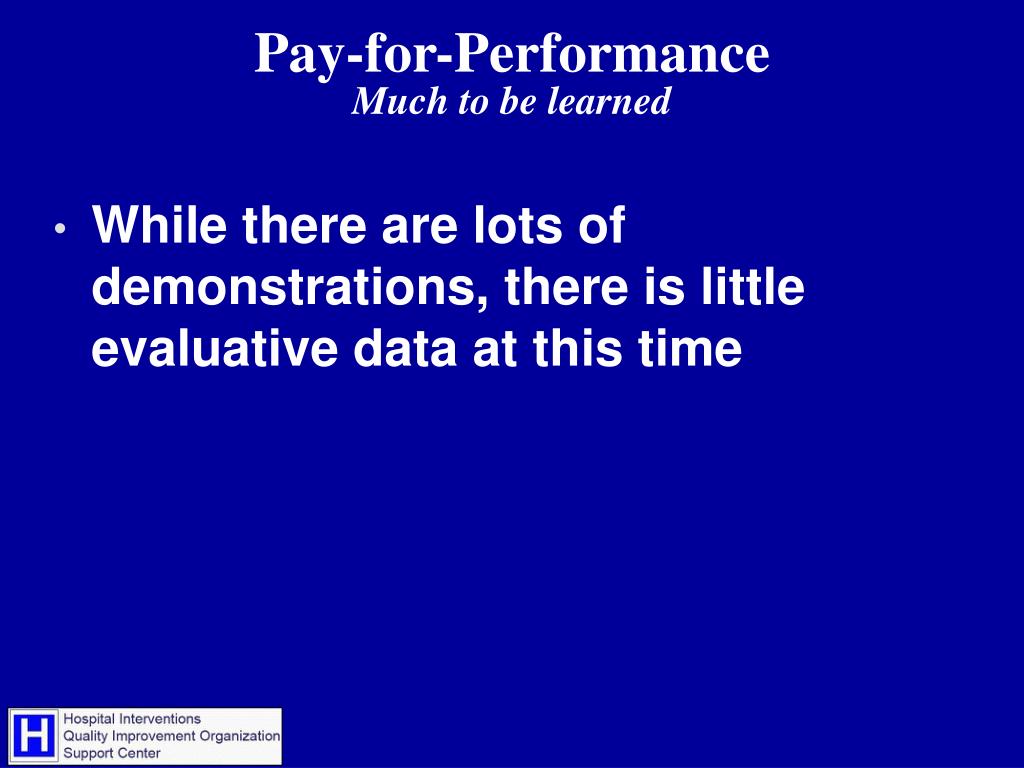 Pay-for-Performance
Much to be learned

• While there are lots of demonstrations, there is little evaluative data at this time

H
Hospital Interventions
Quality Improvement Organization
Support Center